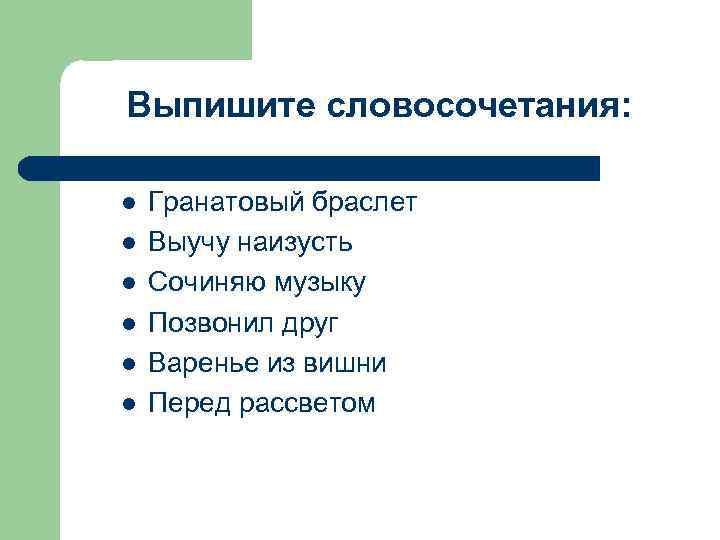 Выпишите словосочетания:

- Гранатовый браслет
- Выучу наизусть
- Сочиняю музыку
- Позвонил друг
- Варенье из вишни
- Перед рассветом